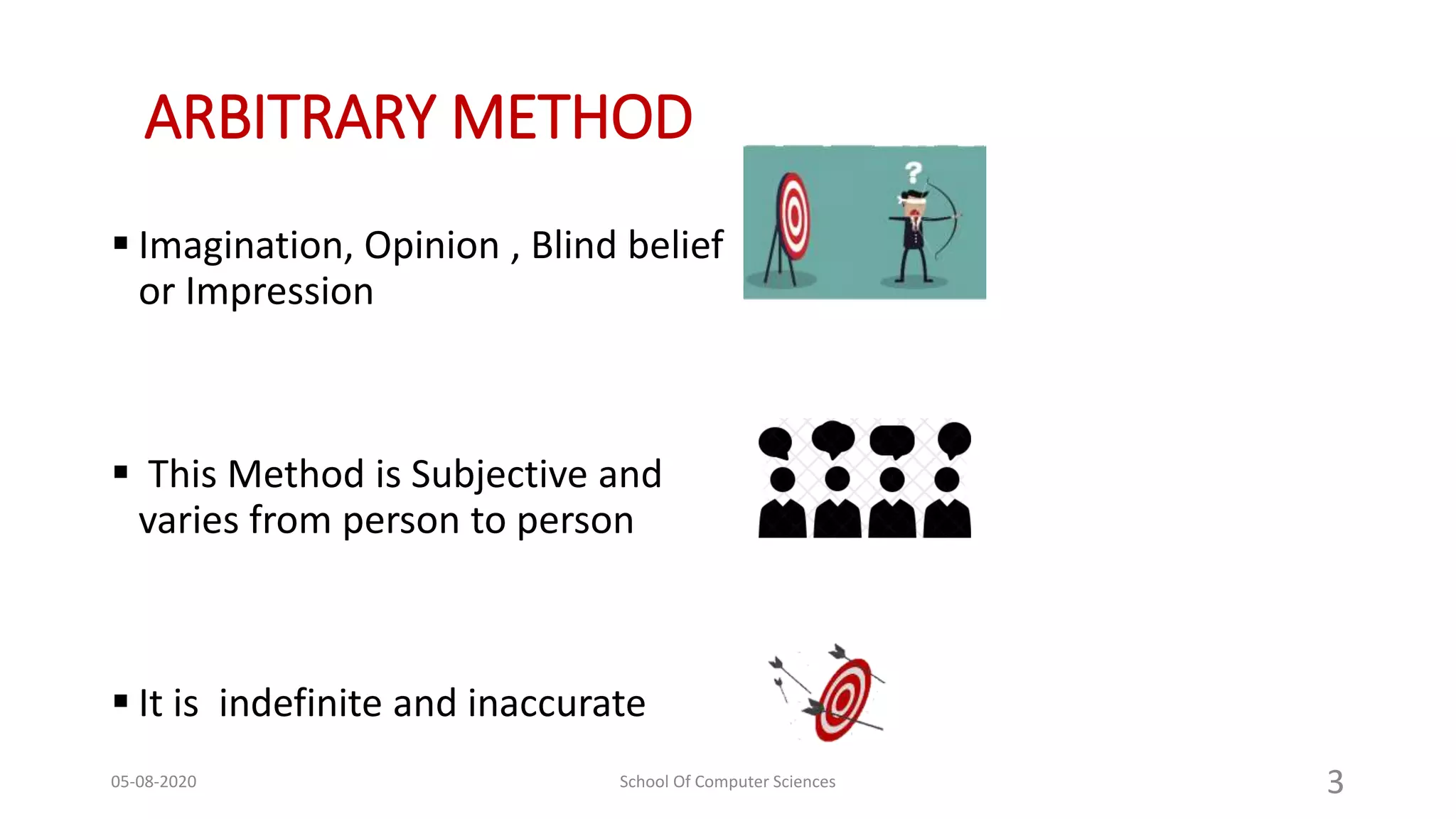 ARBITRARY METHOD

▪ Imagination, Opinion , Blind belief or Impression

?

▪ This Method is Subjective and varies from person to person

▪ It is indefinite and inaccurate

05-08-2020

School Of Computer Sciences

3